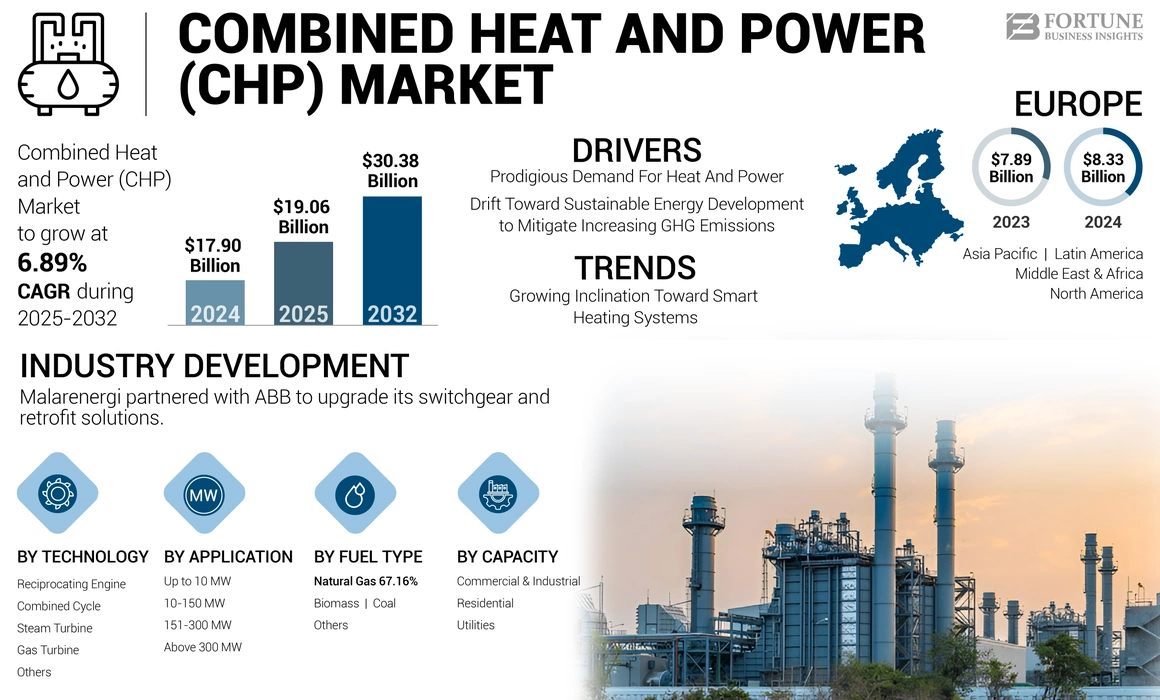 COMBINED HEAT AND POWER (CHP) MARKET

FORTUNE BUSINESS INSIGHTS

Combined Heat and Power (CHP) Market to grow at 6.89% CAGR during 2025-2032

$17.90 Billion
2024

$19.06 Billion
2025

$30.38 Billion
2032

DRIVERS
Prodigious Demand For Heat And Power
Drift Toward Sustainable Energy Development to Mitigate Increasing GHG Emissions

TRENDS
Growing Inclination Toward Smart Heating Systems

EUROPE
$7.89 Billion
2023
$8.33 Billion
2024

Asia Pacific | Latin America
Middle East & Africa
North America

INDUSTRY DEVELOPMENT
Malarenergi partnered with ABB to upgrade its switchgear and retrofit solutions.

MW

BY TECHNOLOGY
Reciprocating Engine
Combined Cycle
Steam Turbine
Gas Turbine
Others

BY APPLICATION
Up to 10 MW
10-150 MW
151-300 MW
Above 300 MW

BY FUEL TYPE
Natural Gas 67.16%
Biomass | Coal
Others

BY CAPACITY
Commercial & Industrial
Residential
Utilities